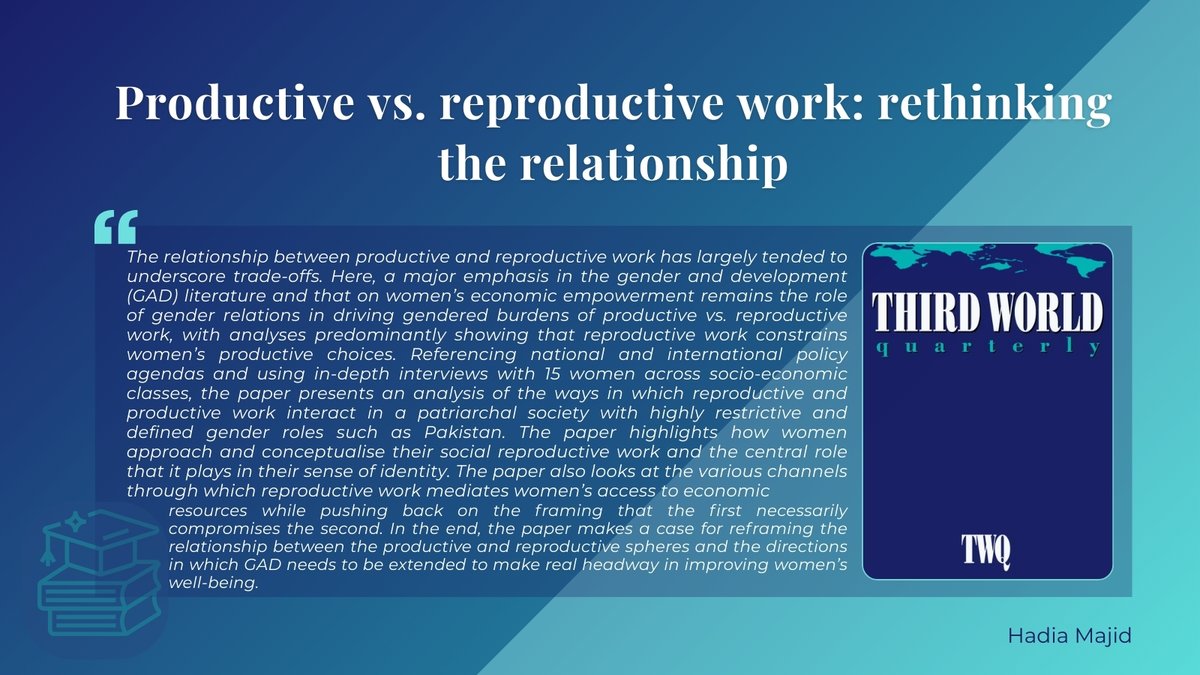 Productive vs. reproductive work: rethinking the relationship

The relationship between productive and reproductive work has largely tended to underscore trade-offs. Here, a major emphasis in the gender and development (GAD) literature and that on women's economic empowerment remains the role of gender relations in driving gendered burdens of productive vs. reproductive work, with analyses predominantly showing that reproductive work constrains women's productive choices. Referencing national and international policy agendas and using in-depth interviews with 15 women across socio-economic classes, the paper presents an analysis of the ways in which reproductive and productive work interact in a patriarchal society with highly restrictive and defined gender roles such as Pakistan. The paper highlights how women approach and conceptualise their social reproductive work and the central role that it plays in their sense of identity. The paper also looks at the various channels through which reproductive work mediates women's access to economic resources while pushing back on the framing that the first necessarily compromises the second. In the end, the paper makes a case for reframing the relationship between the productive and reproductive spheres and the directions in which GAD needs to be extended to make real headway in improving women's well-being.

THIRD WORLD
quarterly

TWQ

Hadia Majid